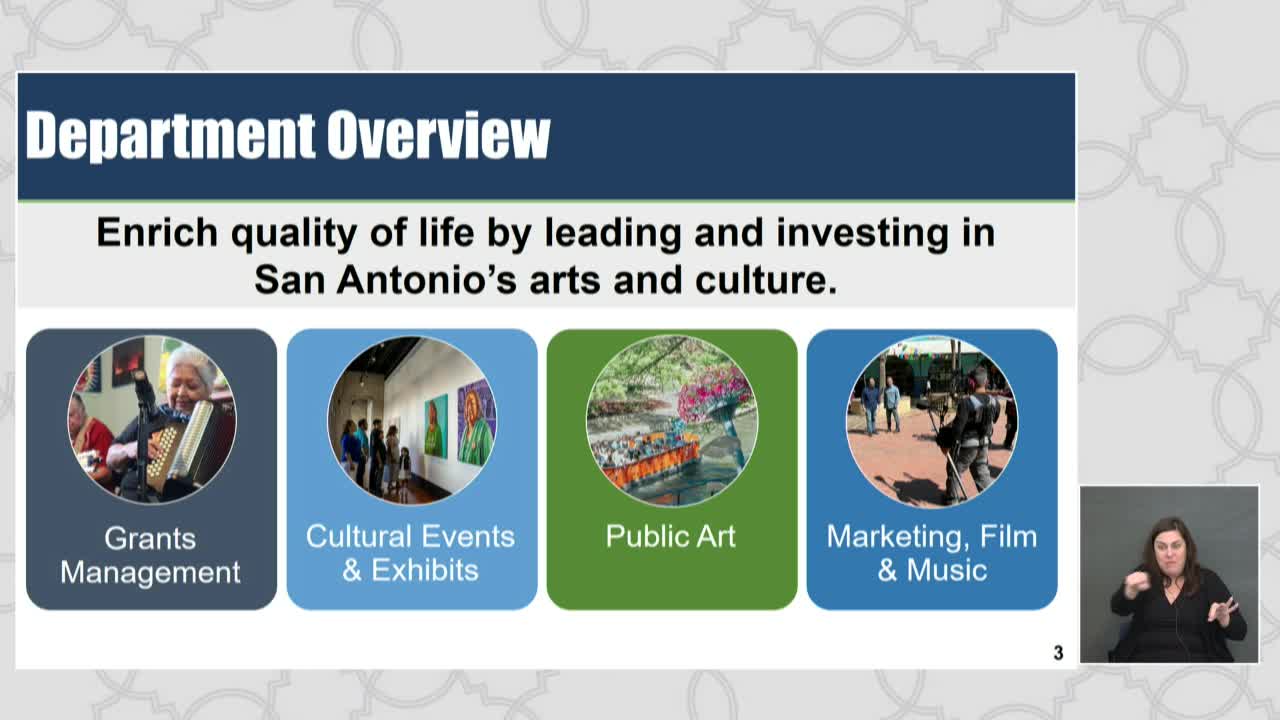 Department Overview

Enrich quality of life by leading and investing in San Antonio's arts and culture.

Grants Management

Cultural Events & Exhibits

Public Art

Marketing, Film & Music

3